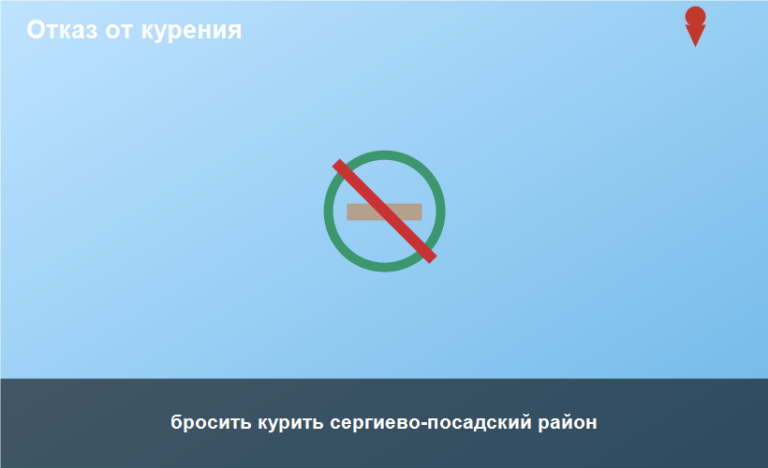 Отказ от курения

бросить курить сергиево-посадский район